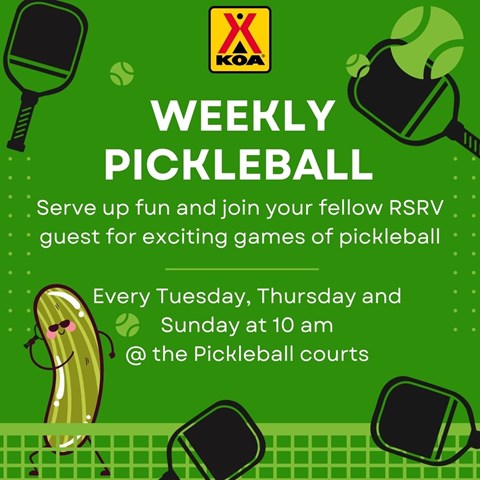 KOA

WEEKLY PICKLEBALL

Serve up fun and join your fellow RSRV guest for exciting games of pickleball

Every Tuesday, Thursday and Sunday at 10 am @ the Pickleball courts